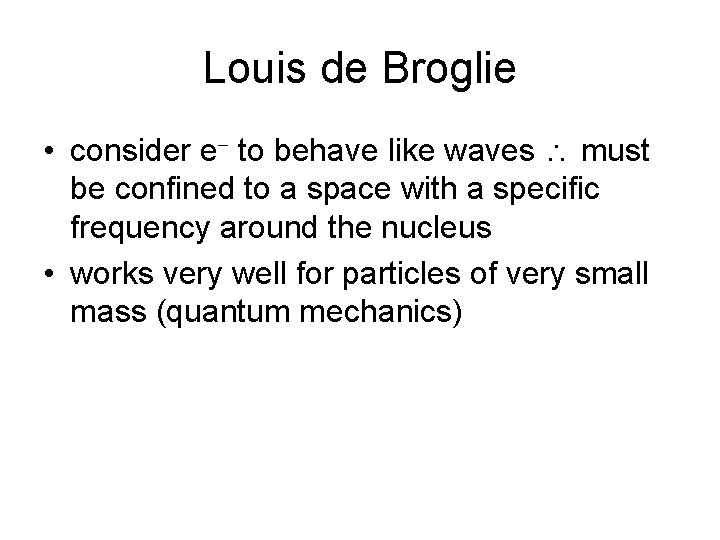 Louis de Broglie

• consider $e^-$ to behave like waves $\therefore$ must be confined to a space with a specific frequency around the nucleus

• works very well for particles of very small mass (quantum mechanics)